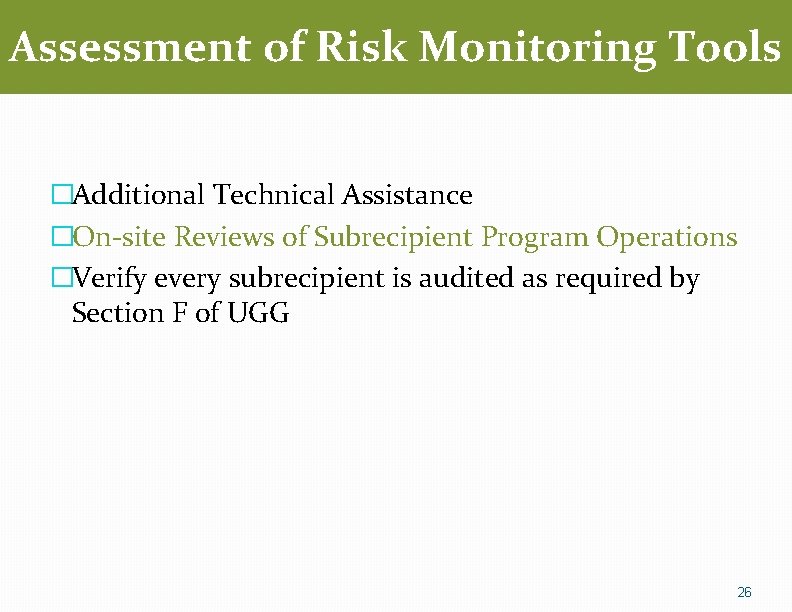 Assessment of Risk Monitoring Tools

□Additional Technical Assistance
□On-site Reviews of Subrecipient Program Operations
□Verify every subrecipient is audited as required by Section F of UGG

26